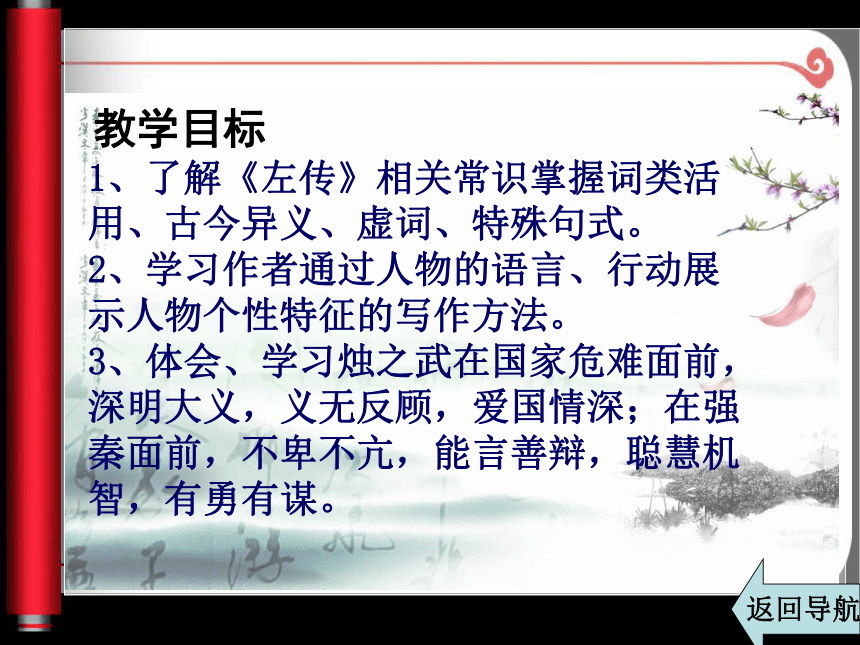 教学目标
1、了解《左传》相关常识掌握词类活用、古今异义、虚词、特殊句式。
2、学习作者通过人物的语言、行动展示人物个性特征的写作方法。
3、体会、学习烛之武在国家危难面前，深明大义，义无反顾，爱国情深；在强秦面前，不卑不亢，能言善辩，聪慧机智，有勇有谋。

返回导航